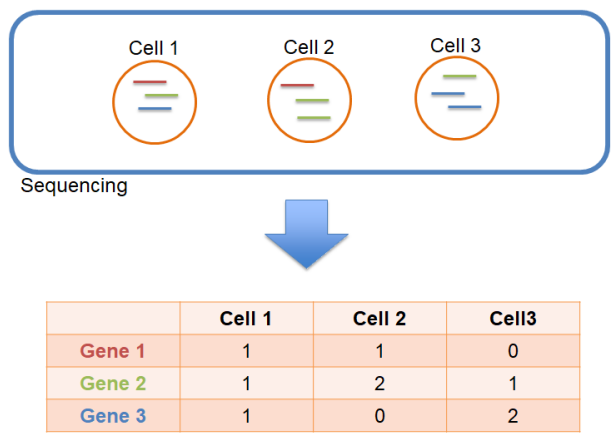 Cell 1
Cell 2
Cell 3

Sequencing

| | Cell 1 | Cell 2 | Cell3 |
|---|---|---|---|
| Gene 1 | 1 | 1 | 0 |
| Gene 2 | 1 | 2 | 1 |
| Gene 3 | 1 | 0 | 2 |